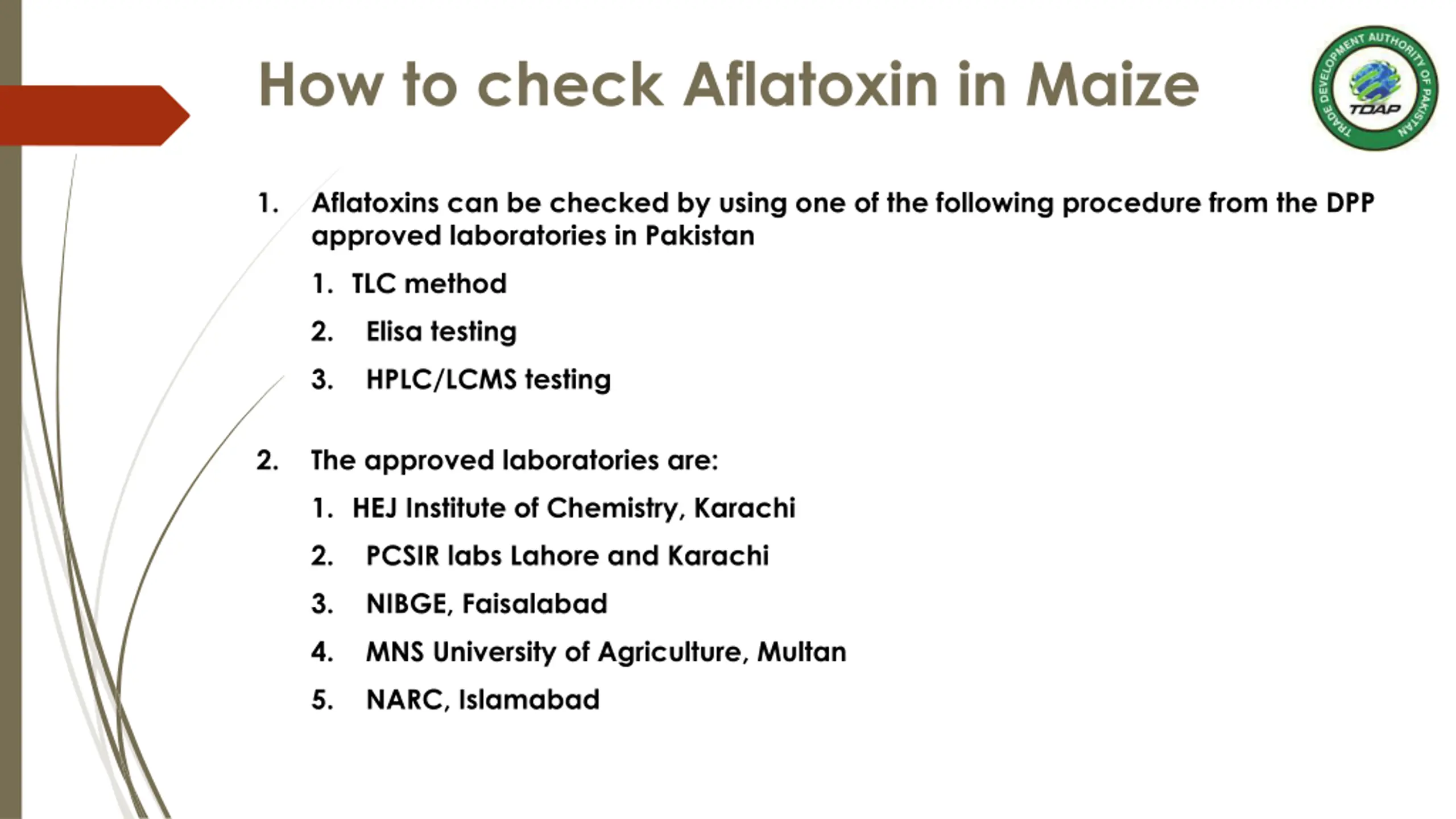 How to check Aflatoxin in Maize

TRADE DEVELOPMENT AUTHORITY OF PAKISTAN
TDAP

1. Aflatoxins can be checked by using one of the following procedure from the DPP approved laboratories in Pakistan

1. TLC method
2. Elisa testing
3. HPLC/LCMS testing

2. The approved laboratories are:

1. HEJ Institute of Chemistry, Karachi
2. PCSIR labs Lahore and Karachi
3. NIBGE, Faisalabad
4. MNS University of Agriculture, Multan
5. NARC, Islamabad